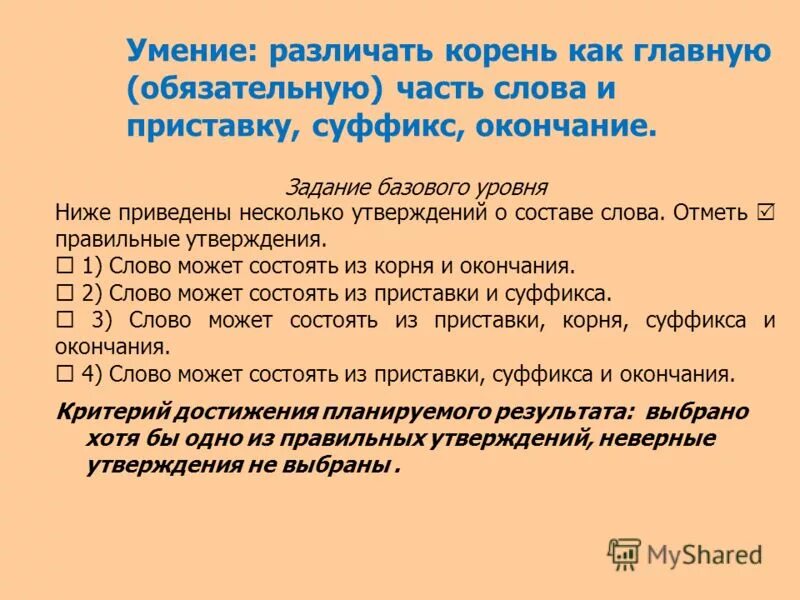 Умение: различать корень как главную (обязательную) часть слова и приставку, суффикс, окончание.

Задание базового уровня

Ниже приведены несколько утверждений о составе слова. Отметь ☑ правильные утверждения.

☐ 1) Слово может состоять из корня и окончания.

☐ 2) Слово может состоять из приставки и суффикса.

☐ 3) Слово может состоять из приставки, корня, суффикса и окончания.

☐ 4) Слово может состоять из приставки, суффикса и окончания.

Критерий достижения планируемого результата: выбрано хотя бы одно из правильных утверждений, неверные утверждения не выбраны .

MyShared